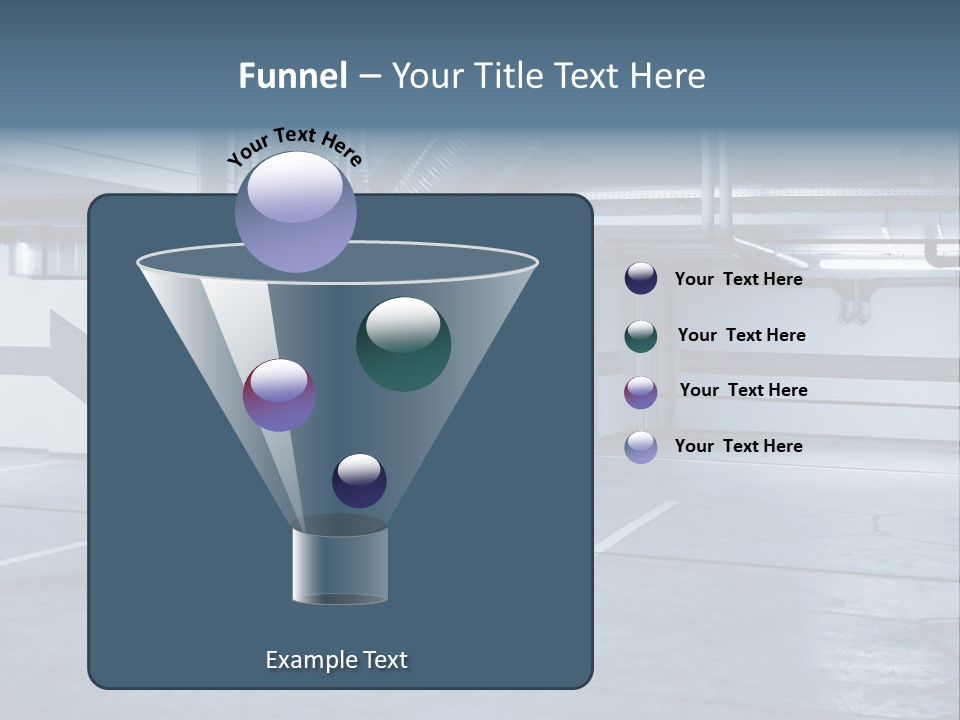 Funnel – Your Title Text Here

Your Text Here

Your Text Here

Your Text Here

Your Text Here

Your Text Here

Example Text